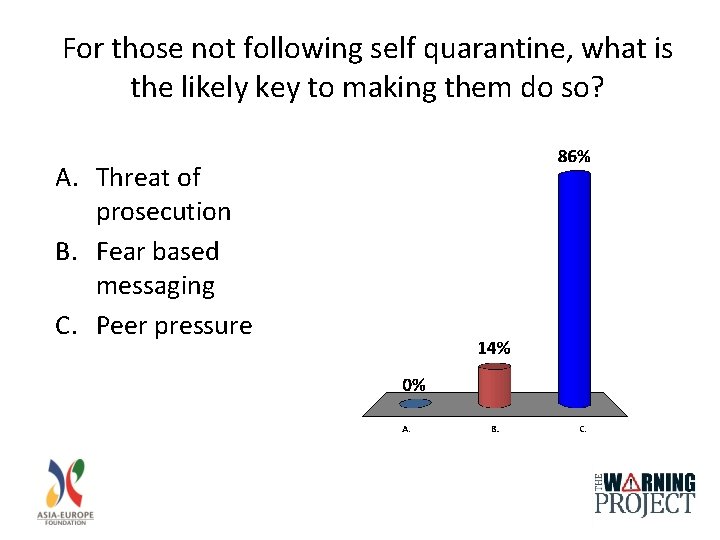 For those not following self quarantine, what is the likely key to making them do so?

A. Threat of prosecution
B. Fear based messaging
C. Peer pressure

0%
14%
86%
A.
B.
C.

ASIA-EUROPE FOUNDATION

THE WARNING PROJECT